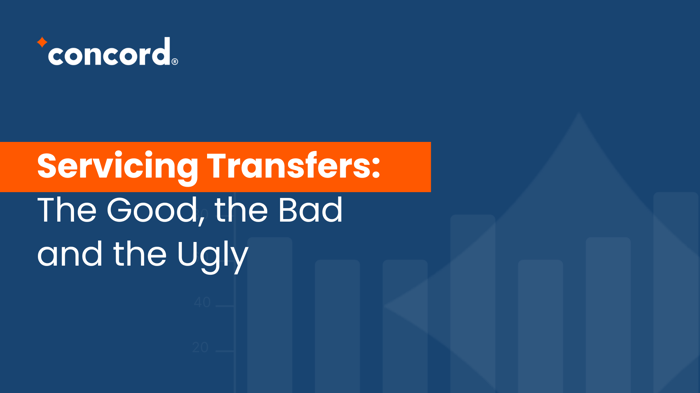 concord®

Servicing Transfers:
The Good, the Bad and the Ugly

40
20